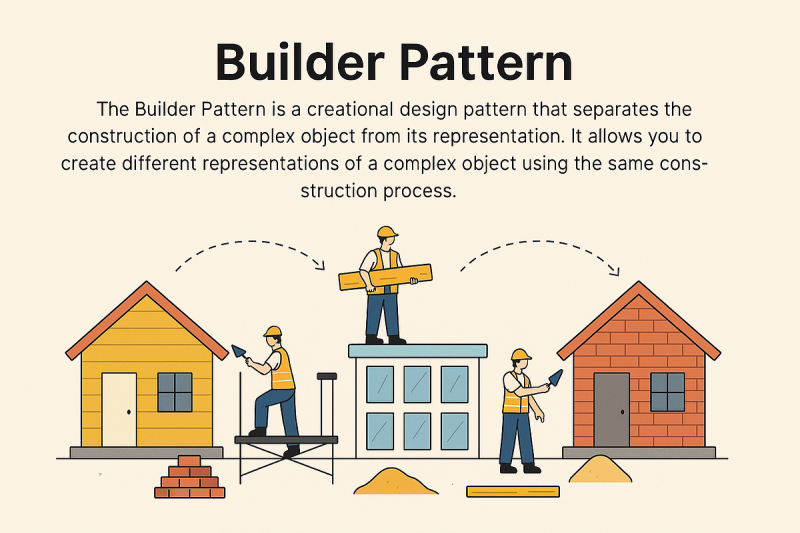 Builder Pattern

The Builder Pattern is a creational design pattern that separates the construction of a complex object from its representation. It allows you to create different representations of a complex object using the same construction process.